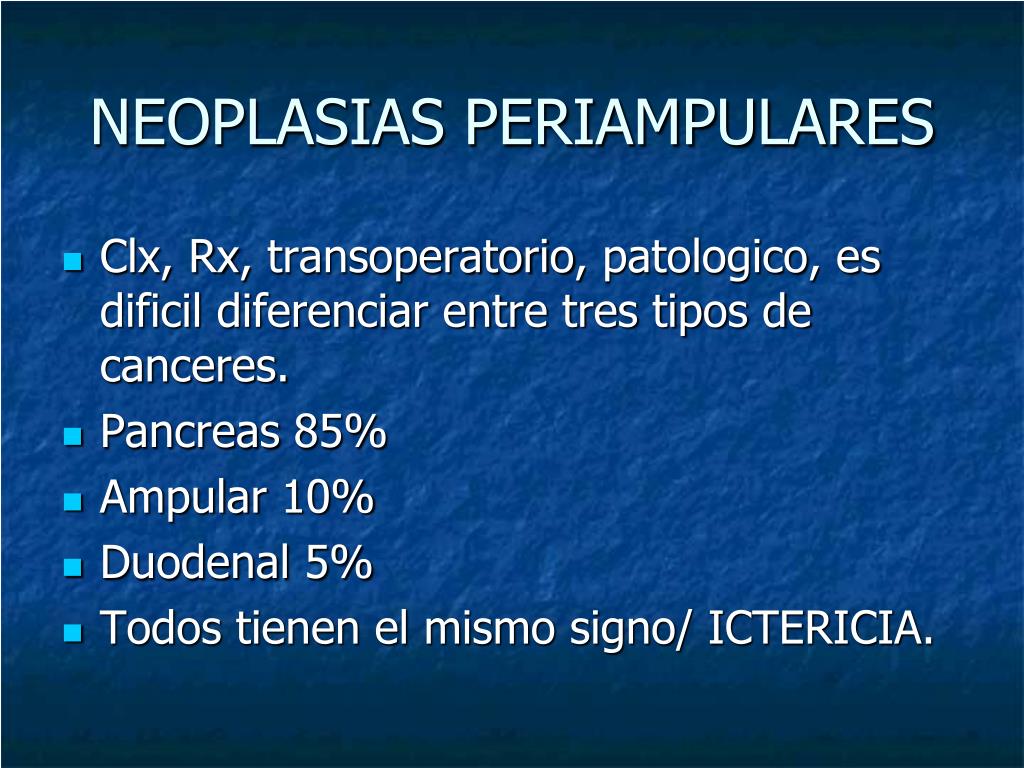 NEOPLASIAS PERIAMPULARES

- Clx, Rx, transoperatorio, patologico, es dificil diferenciar entre tres tipos de canceres.
- Pancreas 85%
- Ampular 10%
- Duodenal 5%
- Todos tienen el mismo signo/ ICTERICIA.